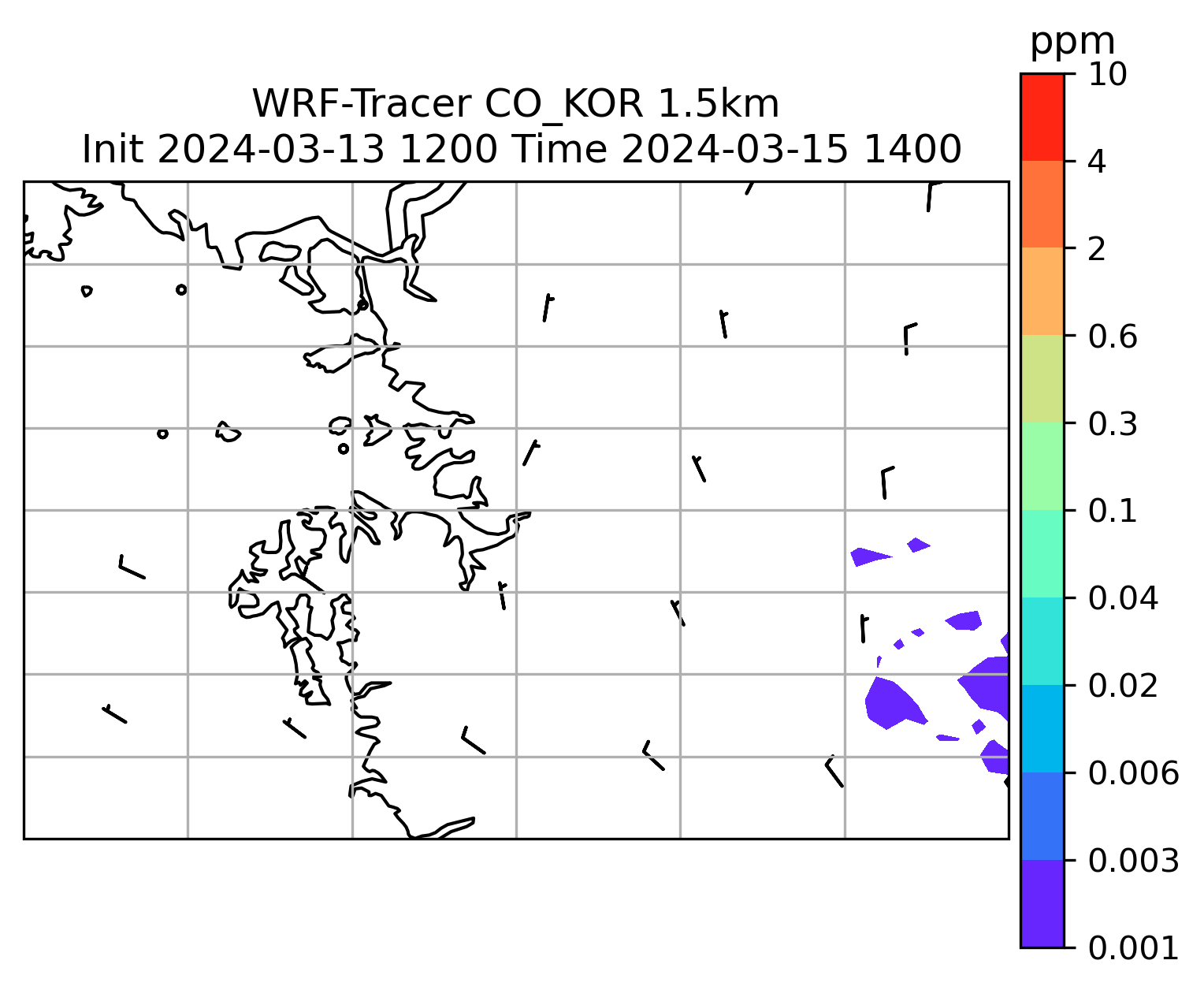 WRF-Tracer CO_KOR 1.5km
Init 2024-03-13 1200 Time 2024-03-15 1400

ppm
10
4
2
0.6
0.3
0.1
0.04
0.02
0.006
0.003
0.001